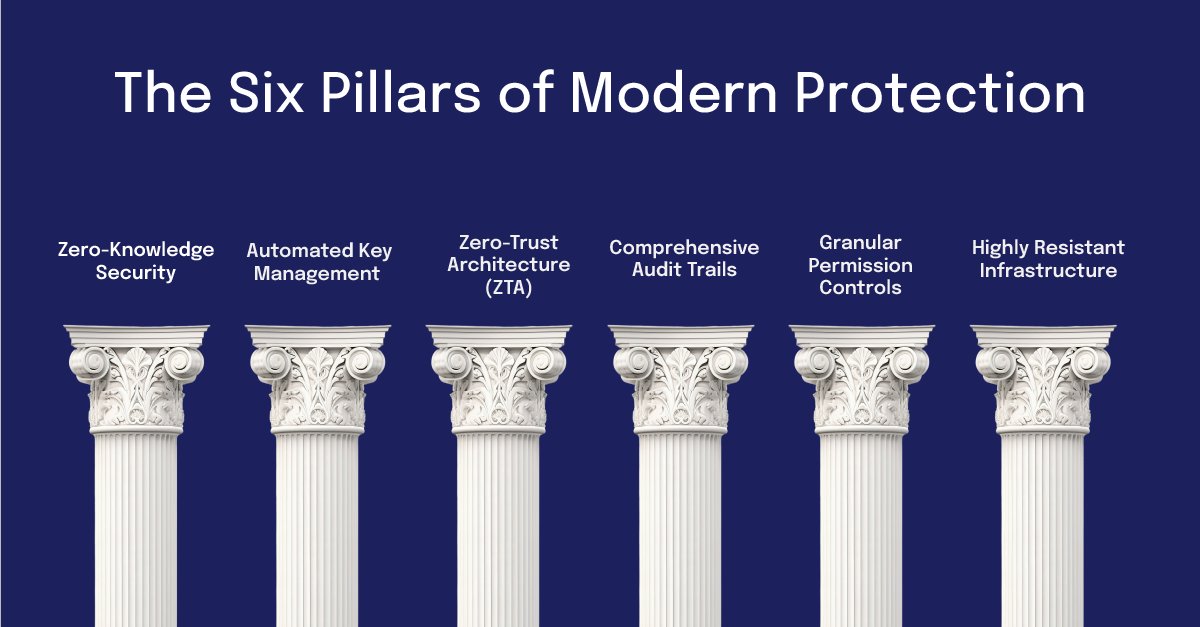 The Six Pillars of Modern Protection

Zero-Knowledge Security

Automated Key Management

Zero-Trust Architecture (ZTA)

Comprehensive Audit Trails

Granular Permission Controls

Highly Resistant Infrastructure